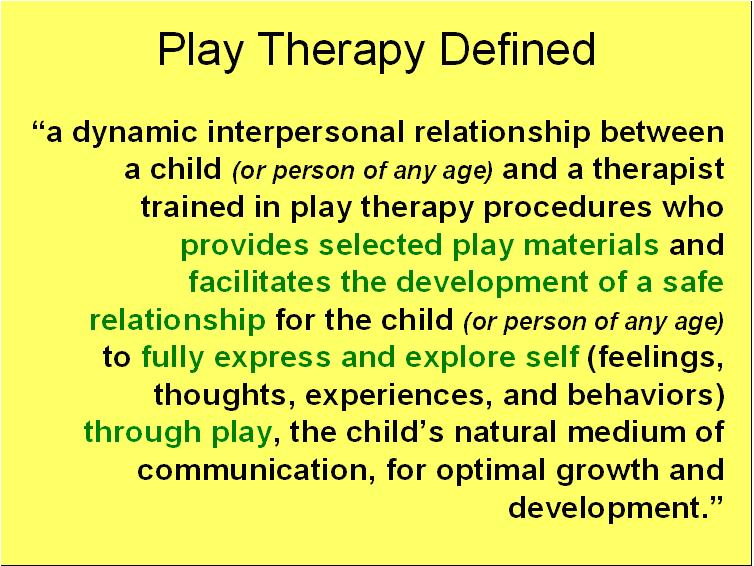 Play Therapy Defined

“a dynamic interpersonal relationship between a child (or person of any age) and a therapist trained in play therapy procedures who provides selected play materials and facilitates the development of a safe relationship for the child (or person of any age) to fully express and explore self (feelings, thoughts, experiences, and behaviors) through play, the child’s natural medium of communication, for optimal growth and development.”